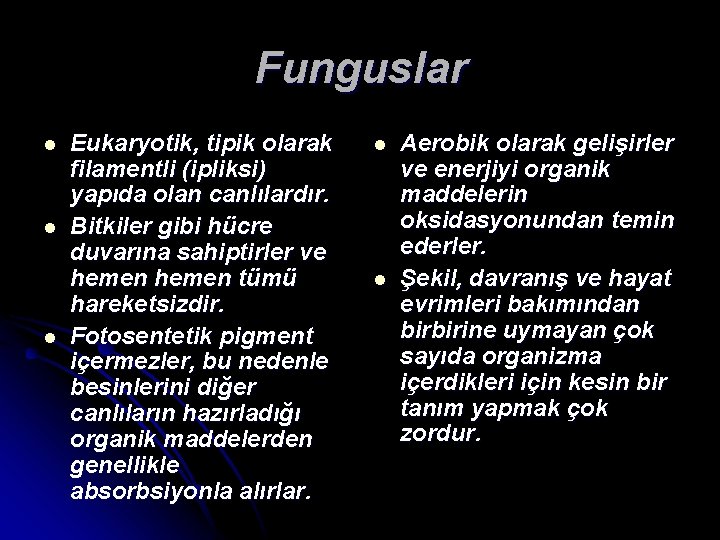 Funguslar

- Eukaryotik, tipik olarak filamentli (ipliksi) yapıda olan canlılardır.
- Bitkiler gibi hücre duvarına sahiptirler ve hemen hemen tümü hareketsizdir.
- Fotosentetik pigment içermezler, bu nedenle besinlerini diğer canlıların hazırladığı organik maddelerden genellikle absorbsiyonla alırlar.

- Aerobik olarak gelişirler ve enerjiyi organik maddelerin oksidasyonundan temin ederler.
- Şekil, davranış ve hayat evrimleri bakımından birbirine uymayan çok sayıda organizma içerdikleri için kesin bir tanım yapmak çok zordur.